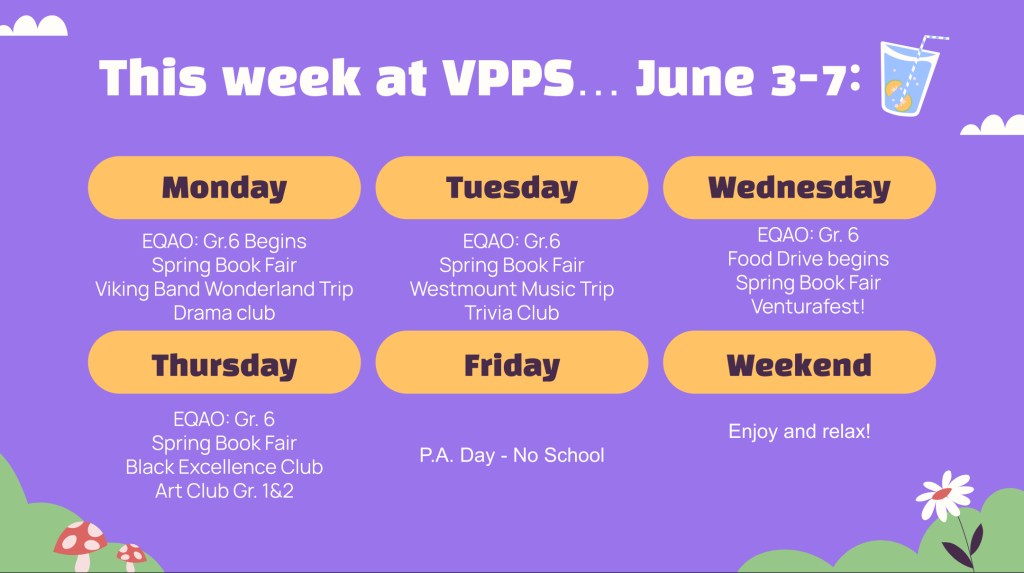 This week at VPPS… June 3-7:

Monday

EQAO: Gr.6 Begins
Spring Book Fair
Viking Band Wonderland Trip
Drama club

Tuesday

EQAO: Gr.6
Spring Book Fair
Westmount Music Trip
Trivia Club

Wednesday

EQAO: Gr. 6
Food Drive begins
Spring Book Fair
Venturafest!

Thursday

EQAO: Gr. 6
Spring Book Fair
Black Excellence Club
Art Club Gr. 1&2

Friday

P.A. Day - No School

Weekend

Enjoy and relax!